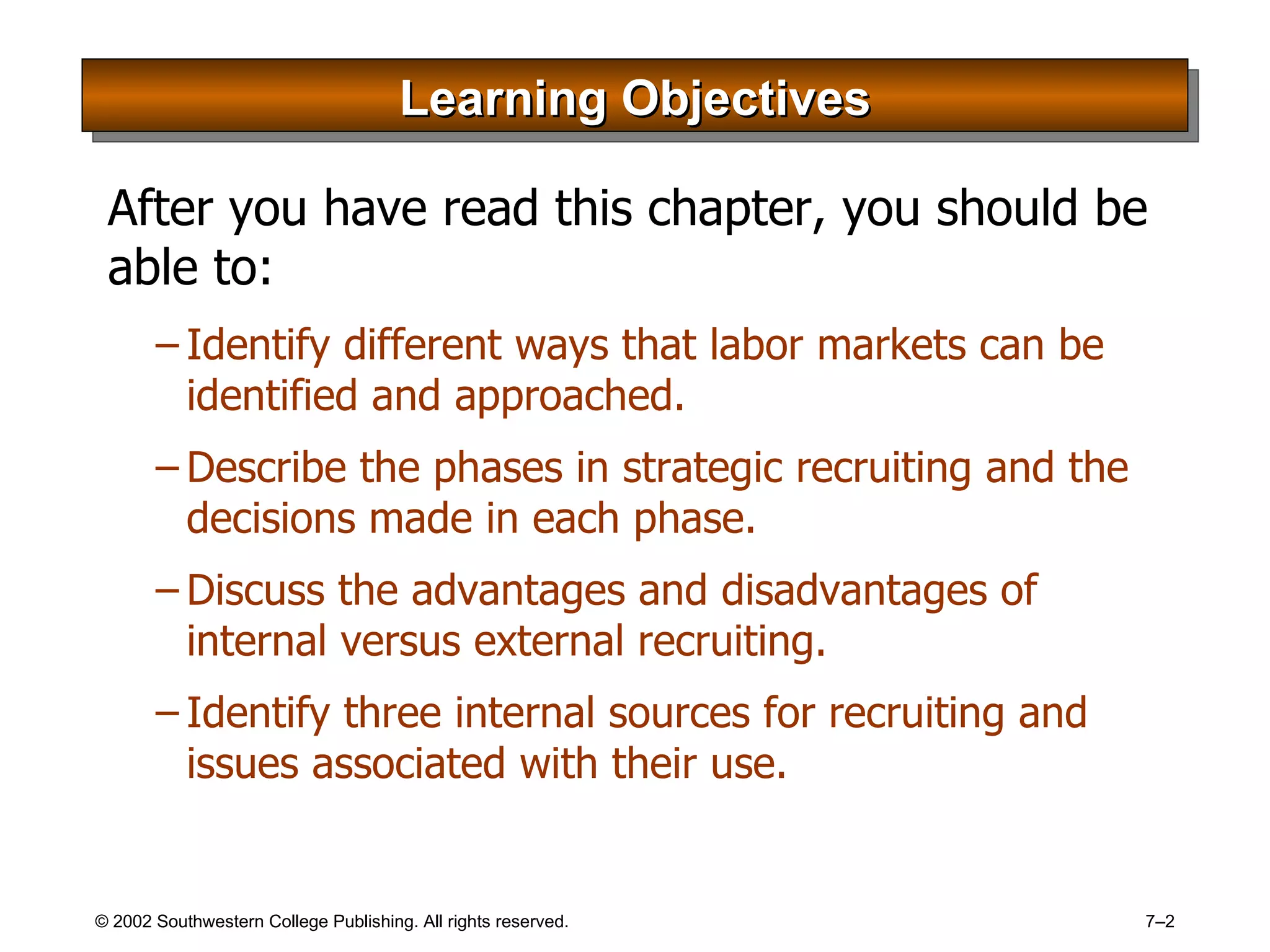 Learning Objectives

After you have read this chapter, you should be able to:

– Identify different ways that labor markets can be identified and approached.

– Describe the phases in strategic recruiting and the decisions made in each phase.

– Discuss the advantages and disadvantages of internal versus external recruiting.

– Identify three internal sources for recruiting and issues associated with their use.

© 2002 Southwestern College Publishing. All rights reserved.

7–2